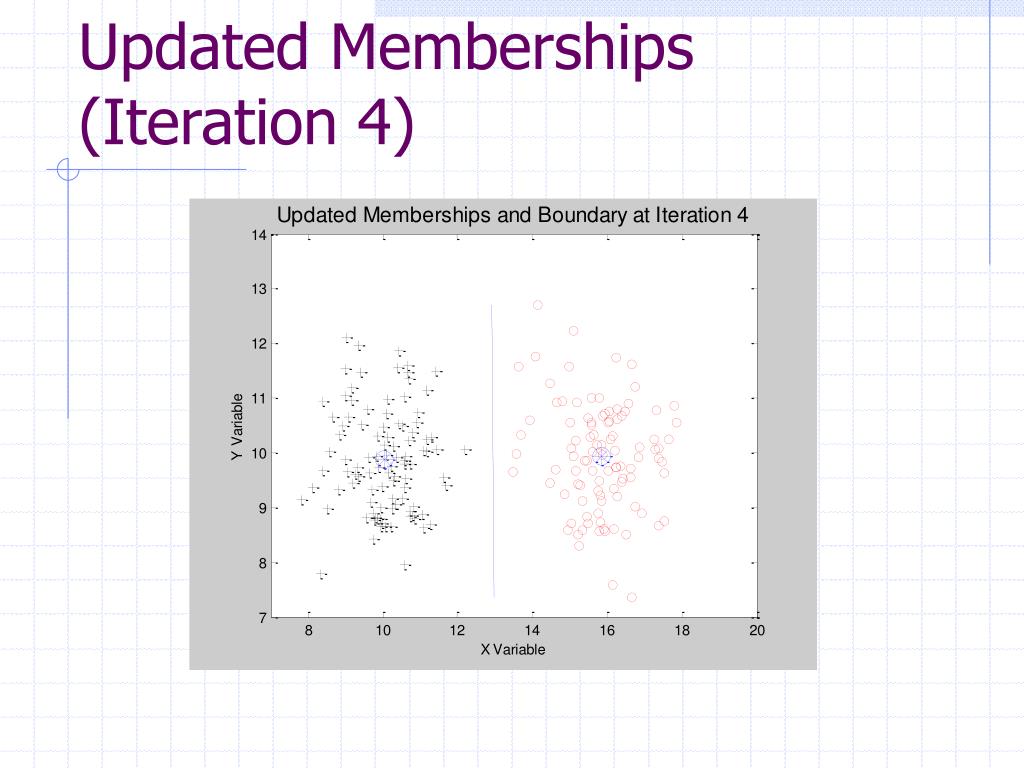 Updated Memberships (Iteration 4)

Updated Memberships and Boundary at Iteration 4

14
13
12
11
10
9
8
7

Y Variable

8
10
12
14
16
18
20

X Variable